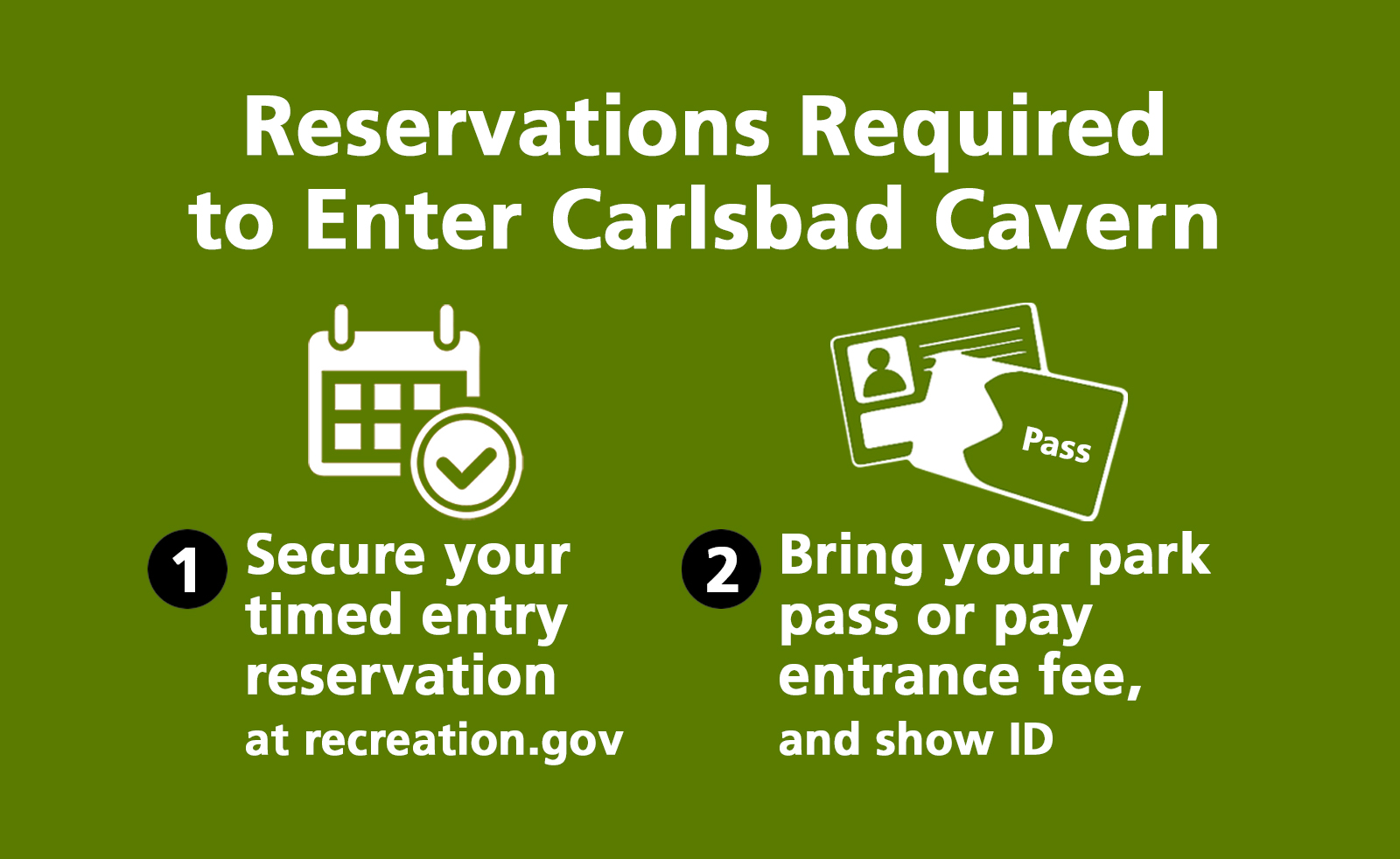 Reservations Required to Enter Carlsbad Cavern

Pass

1 Secure your timed entry reservation at recreation.gov

2 Bring your park pass or pay entrance fee, and show ID